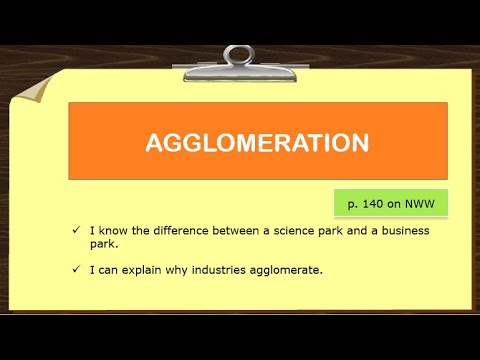 AGGLOMERATION

p. 140 on NWW

✓ I know the difference between a science park and a business park.

✓ I can explain why industries agglomerate.